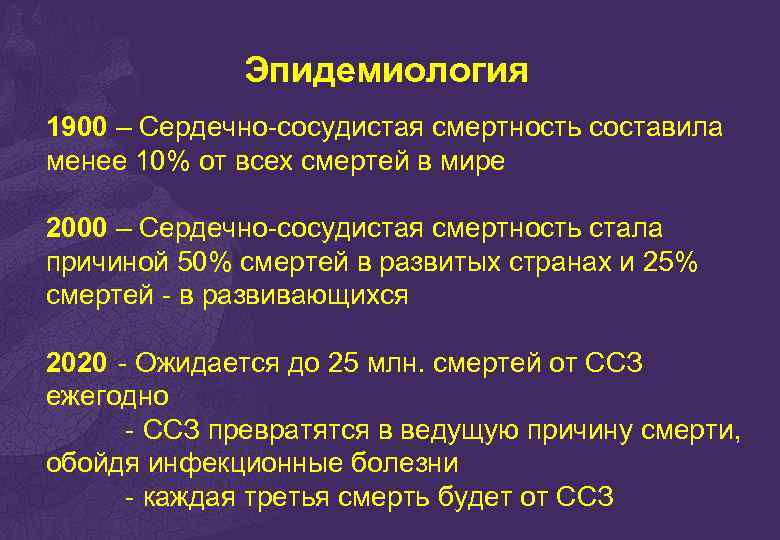 Эпидемиология

1900 – Сердечно-сосудистая смертность составила менее 10% от всех смертей в мире

2000 – Сердечно-сосудистая смертность стала причиной 50% смертей в развитых странах и 25% смертей - в развивающихся

2020 - Ожидается до 25 млн. смертей от ССЗ ежегодно

- ССЗ превратятся в ведущую причину смерти, обойдя инфекционные болезни

- каждая третья смерть будет от ССЗ